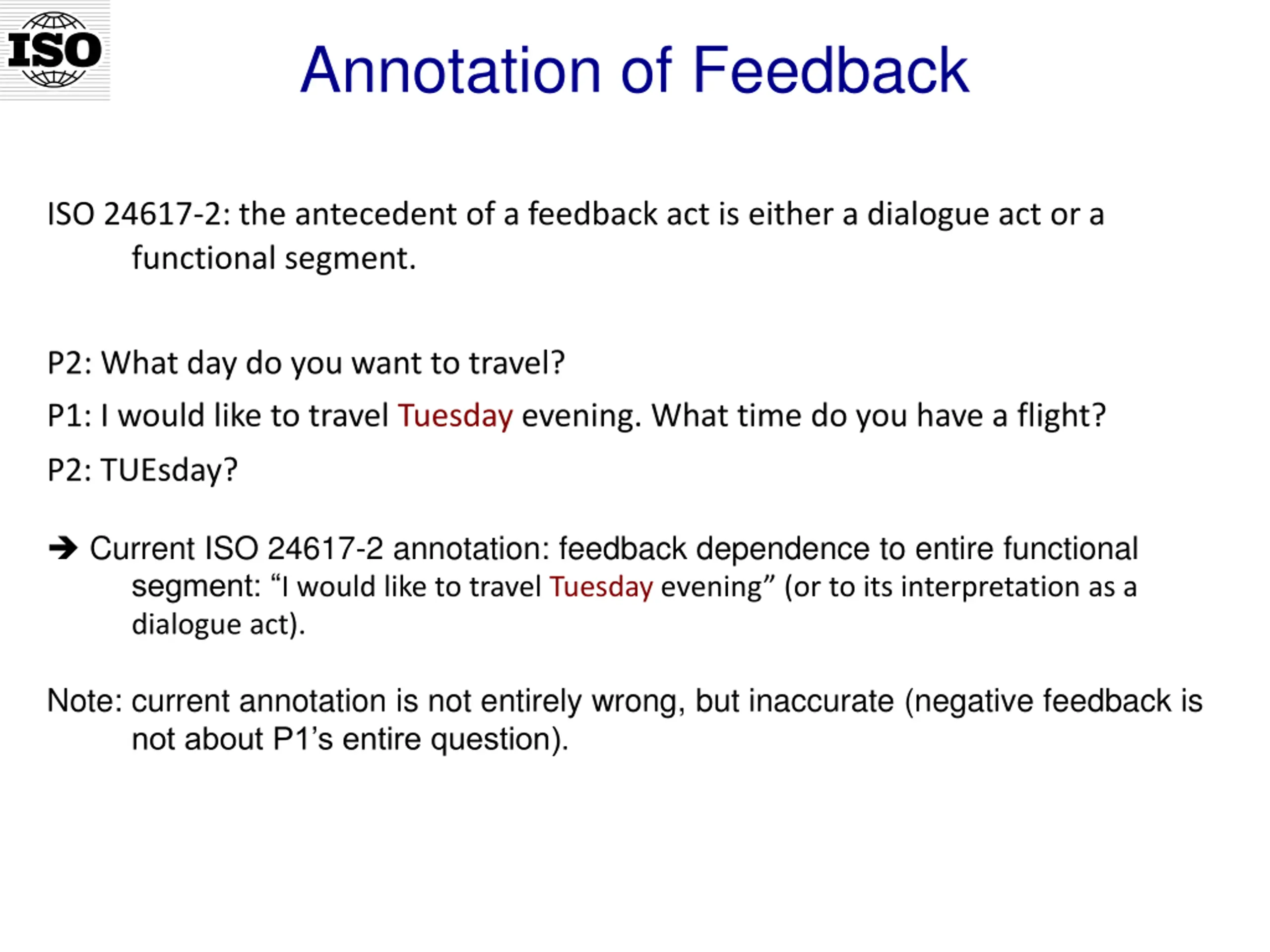 ISO

Annotation of Feedback

ISO 24617-2: the antecedent of a feedback act is either a dialogue act or a functional segment.

P2: What day do you want to travel?

P1: I would like to travel Tuesday evening. What time do you have a flight?

P2: TUEsday?

➔ Current ISO 24617-2 annotation: feedback dependence to entire functional segment: “I would like to travel Tuesday evening” (or to its interpretation as a dialogue act).

Note: current annotation is not entirely wrong, but inaccurate (negative feedback is not about P1’s entire question).